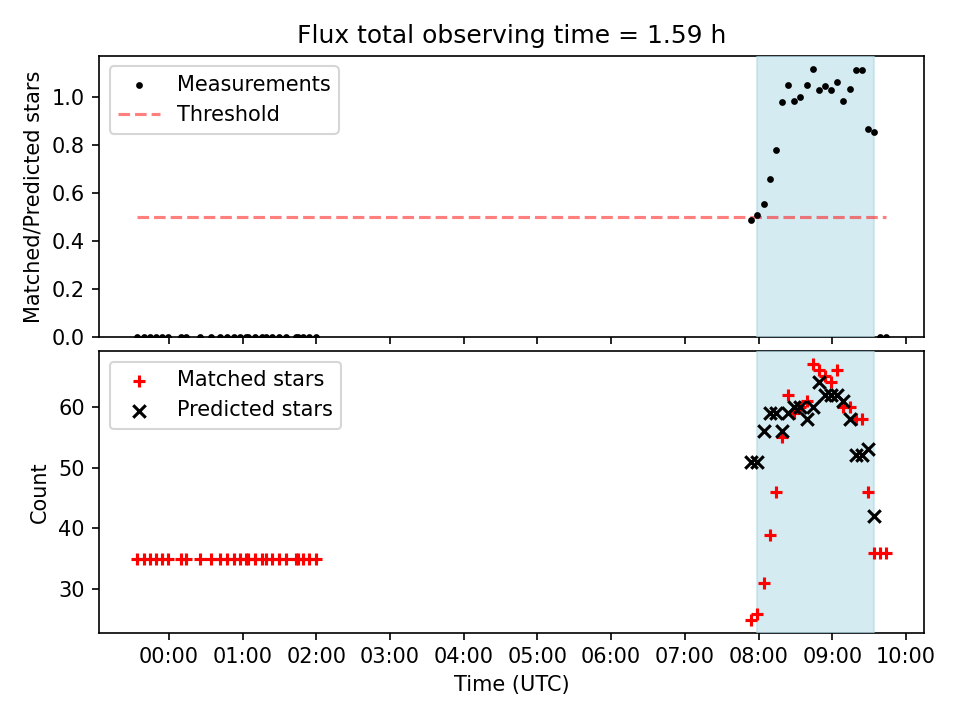 Flux total observing time = 1.59 h

Measurements
Threshold

Matched/Predicted stars

1.0
0.8
0.6
0.4
0.2
0.0

Matched stars
Predicted stars

Count

60
50
40
30

00:00 01:00 02:00 03:00 04:00 05:00 06:00 07:00 08:00 09:00 10:00

Time (UTC)